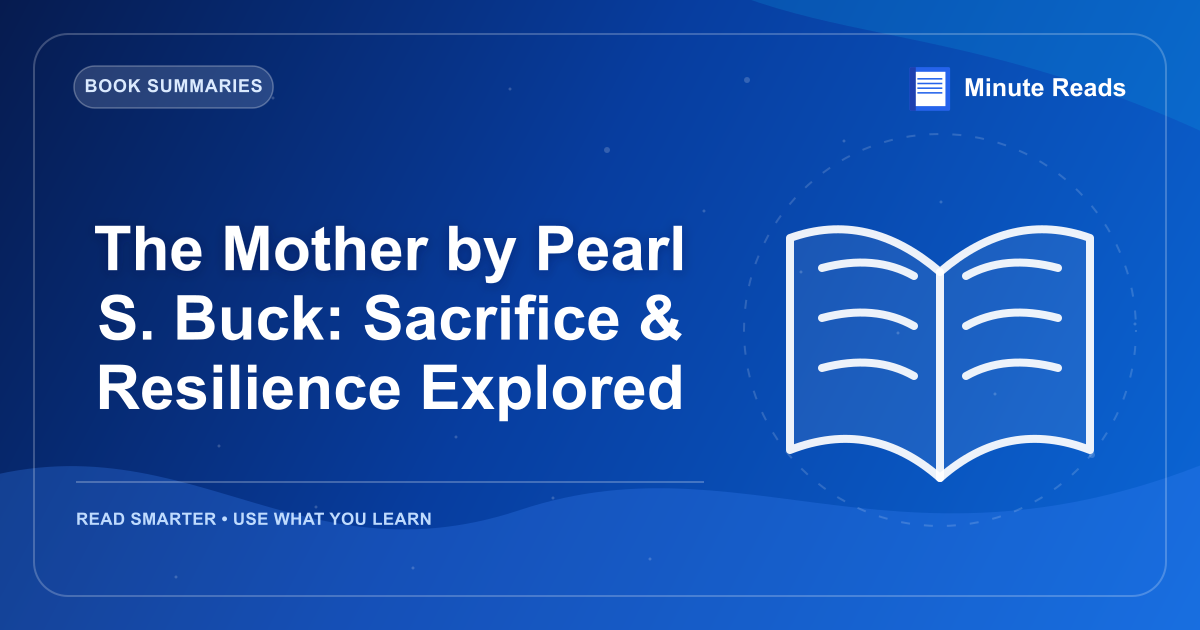 BOOK SUMMARIES

Minute Reads

The Mother by Pearl S. Buck: Sacrifice & Resilience Explored

READ SMARTER • USE WHAT YOU LEARN